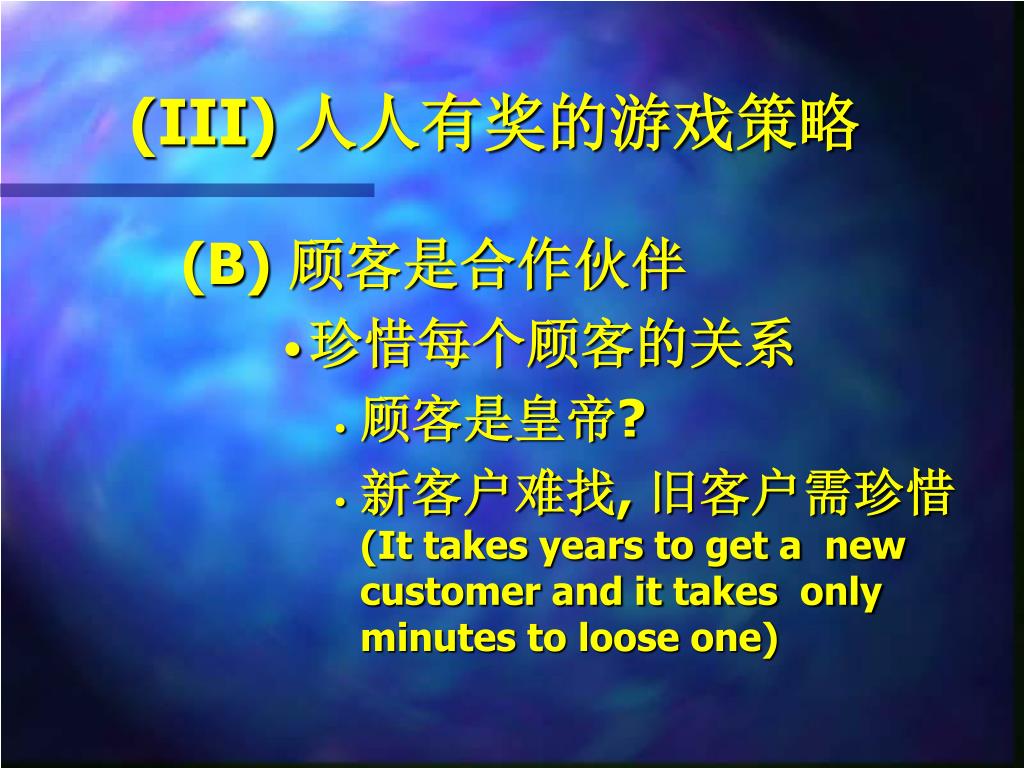 (III) 人人有奖的游戏策略

(B) 顾客是合作伙伴

• 珍惜每个顾客的关系

• 顾客是皇帝?

• 新客户难找, 旧客户需珍惜 (It takes years to get a new customer and it takes only minutes to loose one)